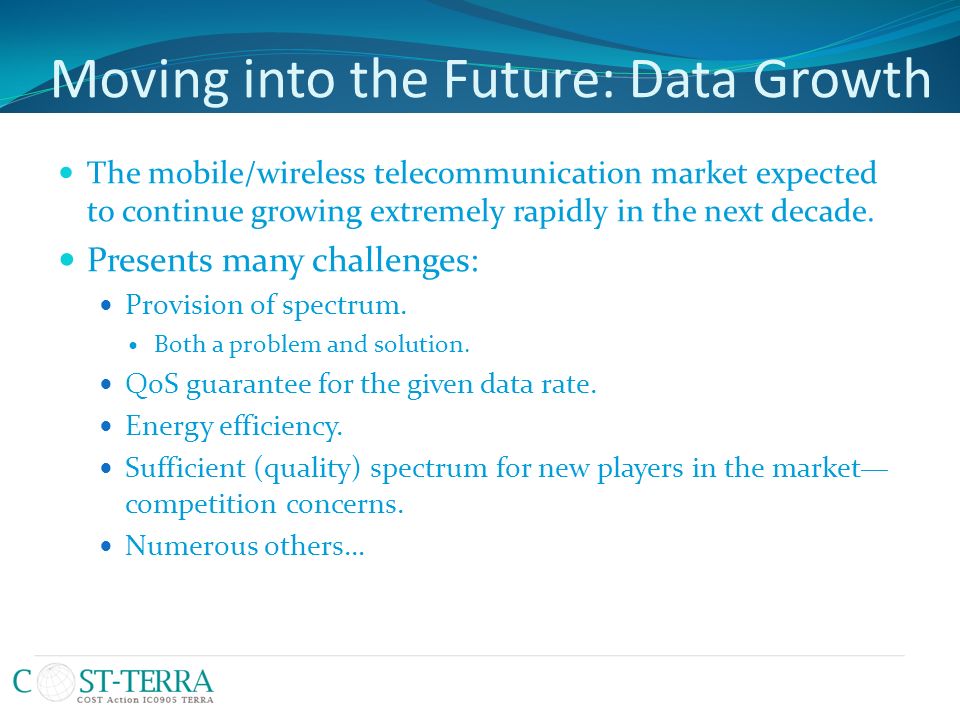 Moving into the Future: Data Growth

- The mobile/wireless telecommunication market expected to continue growing extremely rapidly in the next decade.
- Presents many challenges:
  - Provision of spectrum.
    - Both a problem and solution.
  - QoS guarantee for the given data rate.
  - Energy efficiency.
  - Sufficient (quality) spectrum for new players in the market—competition concerns.
  - Numerous others…

COST-TERRA
COST Action IC0905 TERRA